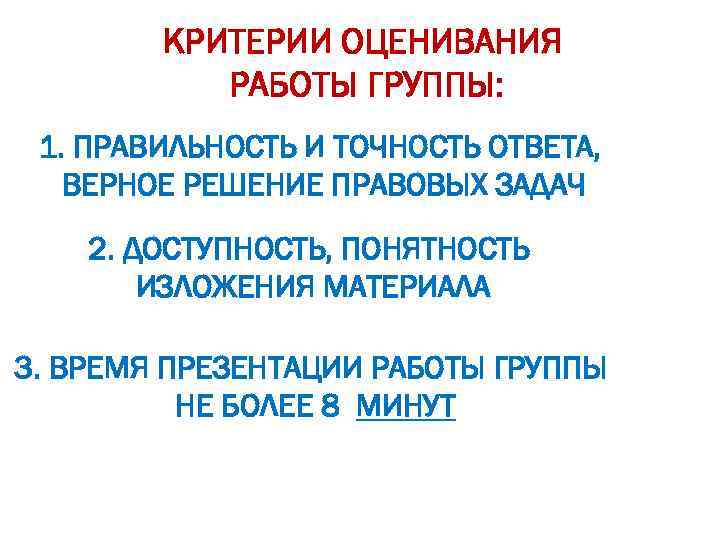 КРИТЕРИИ ОЦЕНИВАНИЯ РАБОТЫ ГРУППЫ:

1. ПРАВИЛЬНОСТЬ И ТОЧНОСТЬ ОТВЕТА, ВЕРНОЕ РЕШЕНИЕ ПРАВОВЫХ ЗАДАЧ

2. ДОСТУПНОСТЬ, ПОНЯТНОСТЬ ИЗЛОЖЕНИЯ МАТЕРИАЛА

3. ВРЕМЯ ПРЕЗЕНТАЦИИ РАБОТЫ ГРУППЫ НЕ БОЛЕЕ 8 МИНУТ